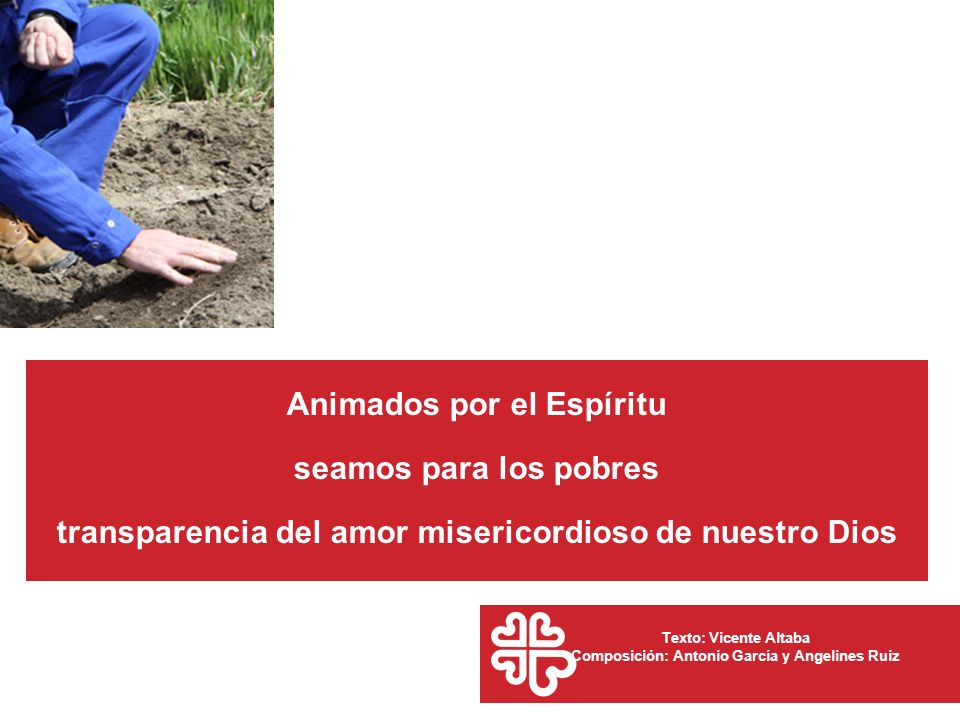 Animados por el Espíritu

seamos para los pobres

transparencia del amor misericordioso de nuestro Dios

Texto: Vicente Altaba
Composición: Antonio García y Angelines Ruiz